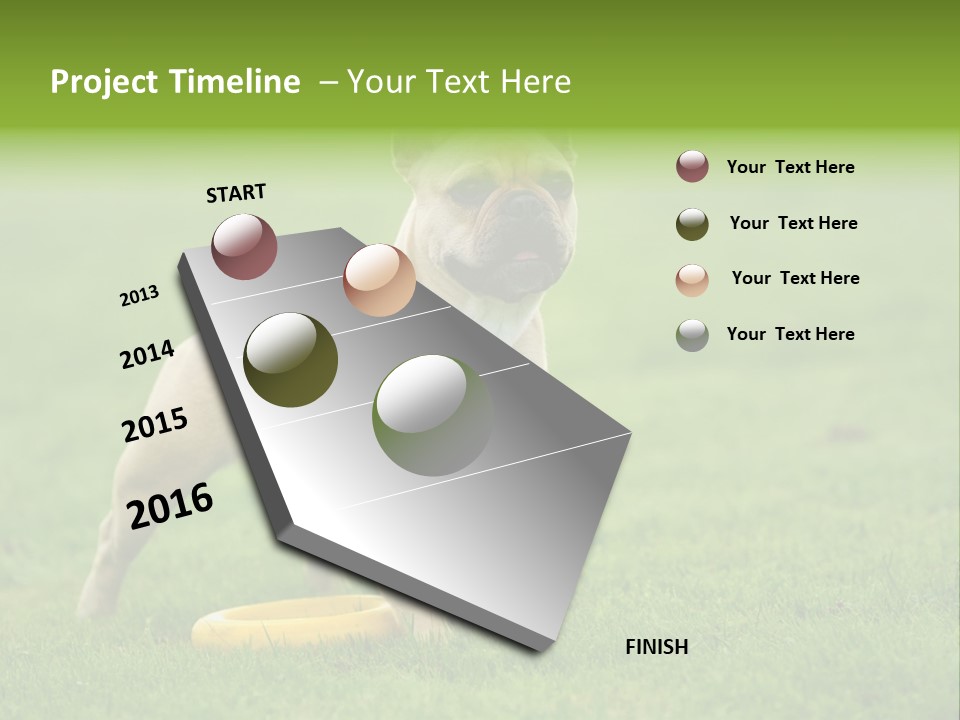 Project Timeline – Your Text Here

START

2013

2014

2015

2016

FINISH

Your Text Here

Your Text Here

Your Text Here

Your Text Here